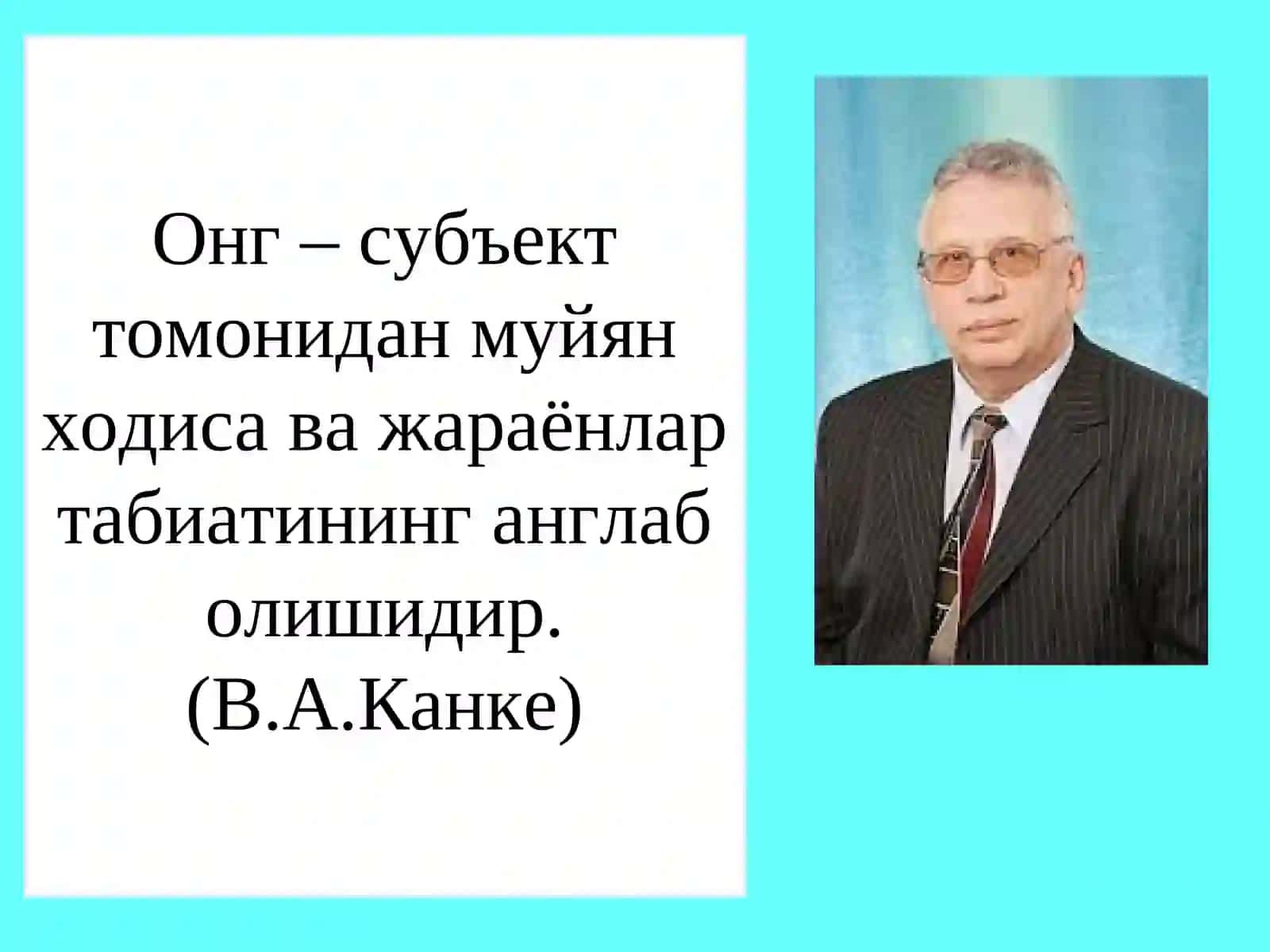 Онг – субъект томонидан муйян ходиса ва жараёнлар табиатининг англаб олишидир. (В.А.Канке)